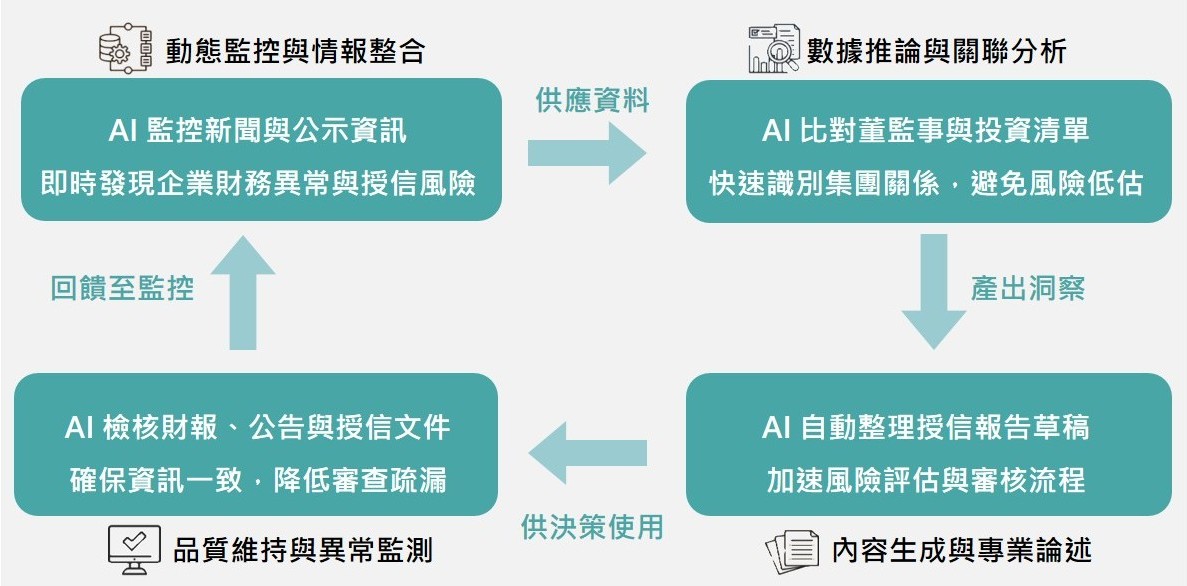 動態監控與情報整合

AI 監控新聞與公示資訊
即時發現企業財務異常與授信風險

供應資料

數據推論與關聯分析

AI 比對董監事與投資清單
快速識別集團關係，避免風險低估

產出洞察

AI 自動整理授信報告草稿
加速風險評估與審核流程

內容生成與專業論述

供決策使用

AI 檢核財報、公告與授信文件
確保資訊一致，降低審查疏漏

品質維持與異常監測

回饋至監控